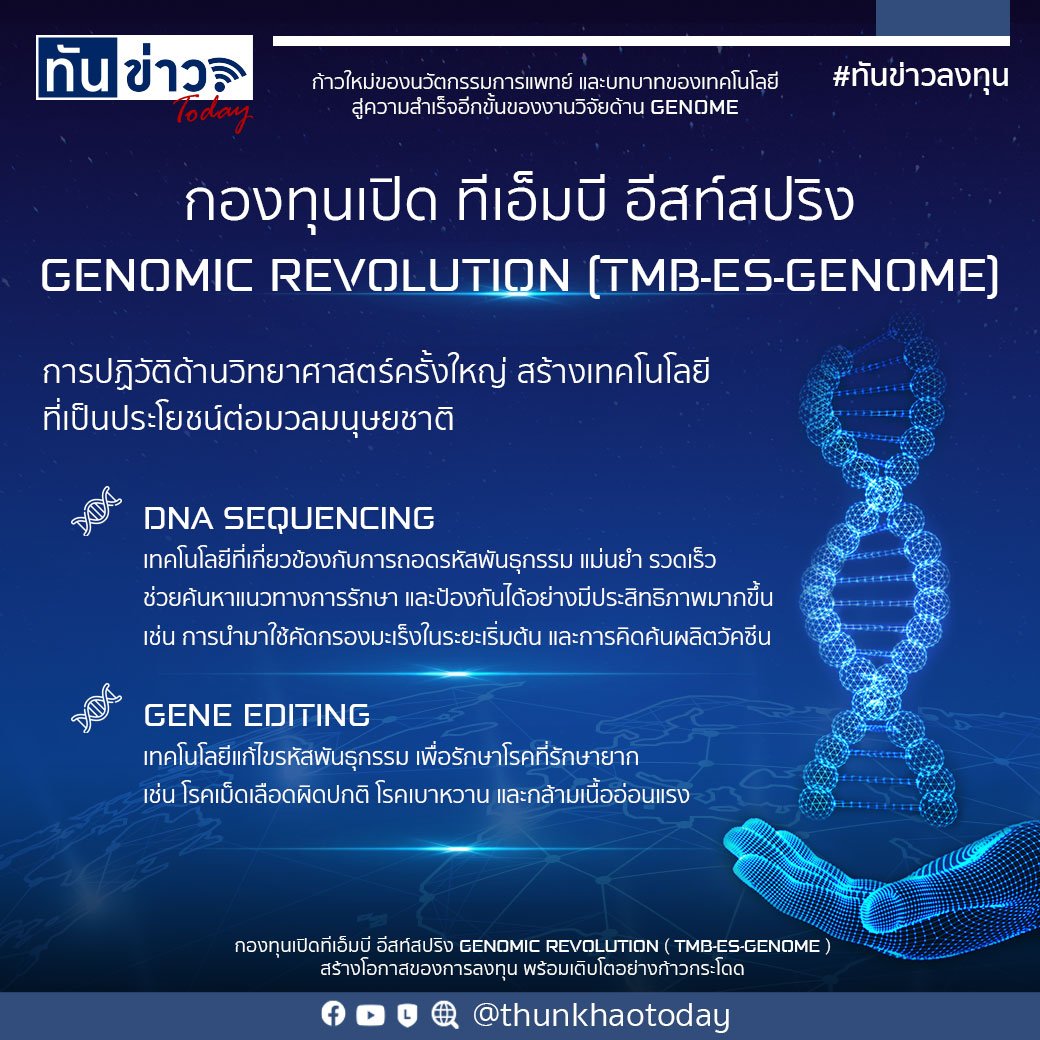 ทันข่าว Today

ก้าวใหม่ของนวัตกรรมการแพทย์ และบทบาทของเทคโนโลยี สู่ความสำเร็จอีกขั้นของงานวิจัยด้าน GENOME

#ทันข่าวลงทุน

กองทุนเปิด ทีเอ็มบี อีสท์สปริง GENOMIC REVOLUTION (TMB-ES-GENOME)

การปฏิวัติด้านวิทยาศาสตร์ครั้งใหญ่ สร้างเทคโนโลยีที่เป็นประโยชน์ต่อมวลมนุษยชาติ

DNA SEQUENCING
เทคโนโลยีที่เกี่ยวข้องกับการถอดรหัสพันธุกรรม แม่นยำ รวดเร็ว ช่วยค้นหาแนวทางการรักษา และป้องกันได้อย่างมีประสิทธิภาพมากขึ้น เช่น การนำมาใช้คัดกรองมะเร็งในระยะเริ่มต้น และการคิดค้นผลิตวัคซีน

GENE EDITING
เทคโนโลยีแก้ไขรหัสพันธุกรรม เพื่อรักษาโรคที่รักษายาก เช่น โรคเม็ดเลือดผิดปกติ โรคเบาหวาน และกล้ามเนื้ออ่อนแรง

กองทุนเปิดทีเอ็มบี อีสท์สปริง GENOMIC REVOLUTION ( TMB-ES-GENOME ) สร้างโอกาสของการลงทุน พร้อมเติบโตอย่างก้าวกระโดด

@thunkhaotoday